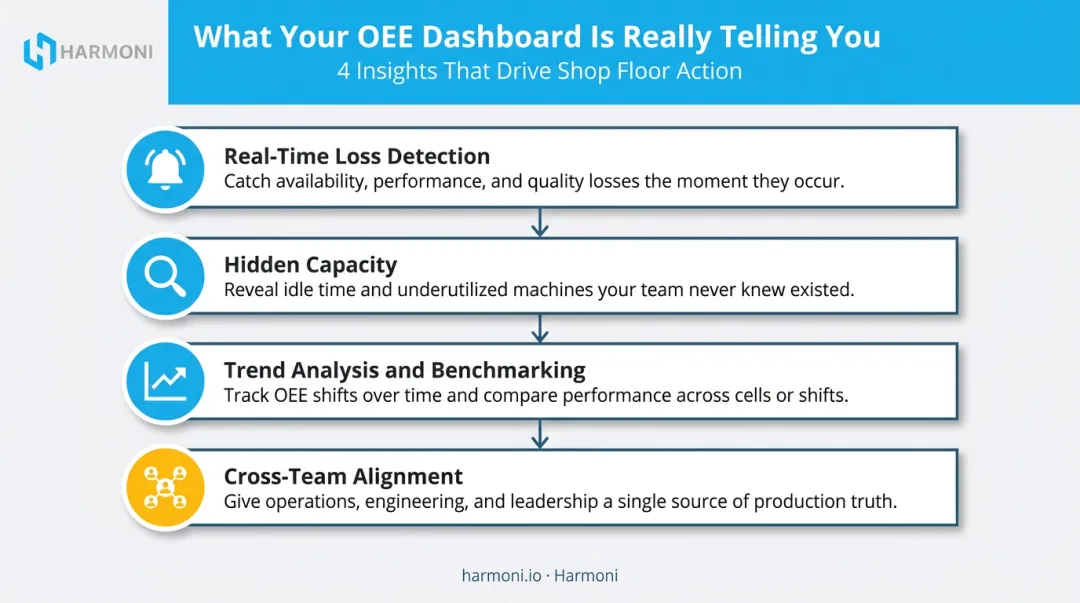 HARMONI

What Your OEE Dashboard Is Really Telling You
4 Insights That Drive Shop Floor Action

Real-Time Loss Detection
Catch availability, performance, and quality losses the moment they occur.

Hidden Capacity
Reveal idle time and underutilized machines your team never knew existed.

Trend Analysis and Benchmarking
Track OEE shifts over time and compare performance across cells or shifts.

Cross-Team Alignment
Give operations, engineering, and leadership a single source of production truth.

harmoni.io · Harmoni